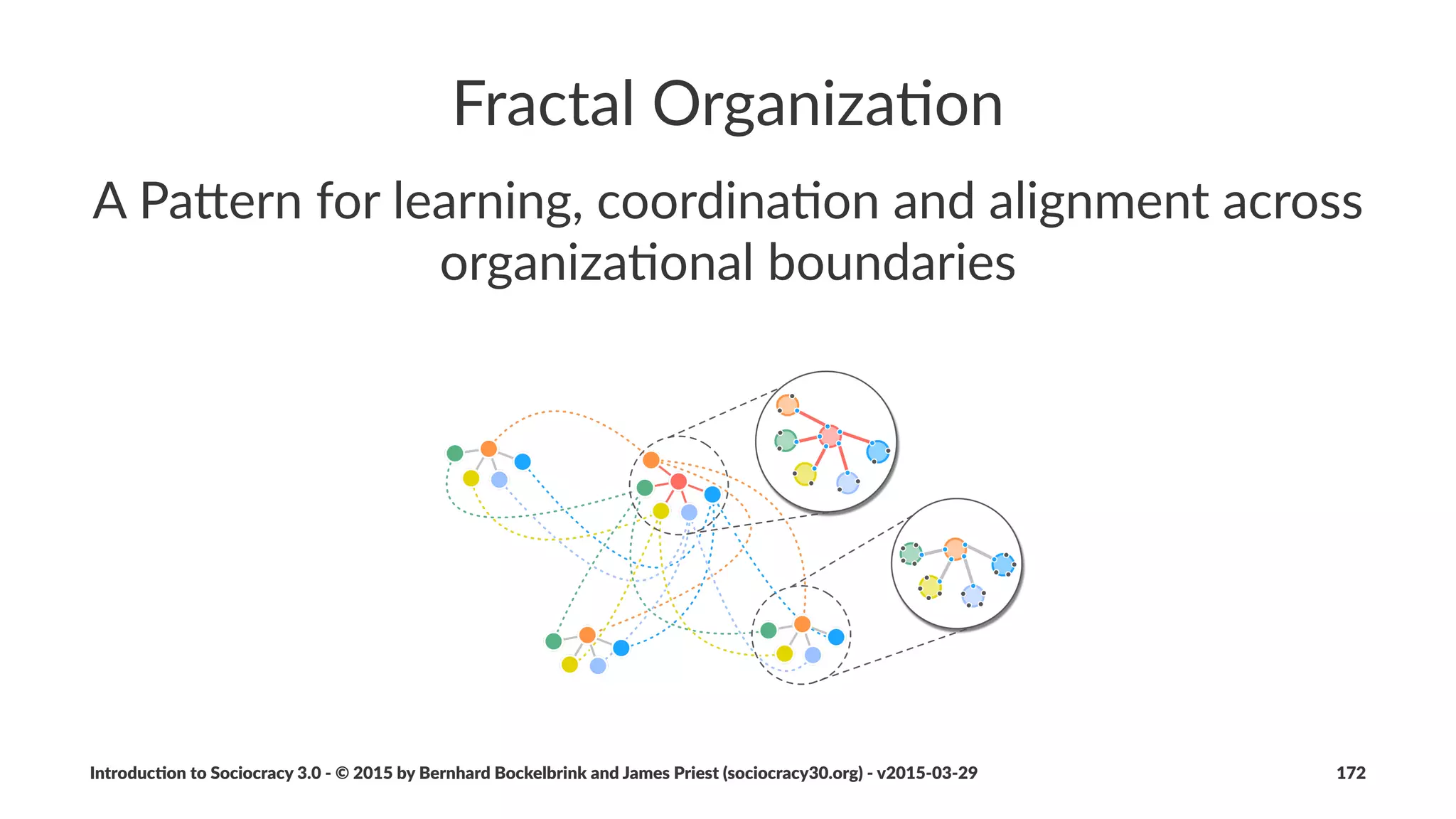 Fractal Organization

A Pattern for learning, coordination and alignment across organizational boundaries

Introduction to Sociocracy 3.0 - © 2015 by Bernhard Bockelbrink and James Priest (sociocracy30.org) - v2015-03-29

172